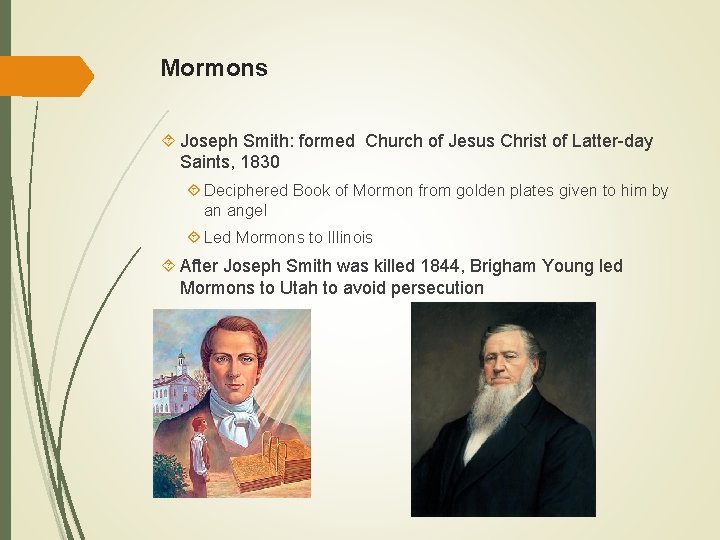 Mormons

Joseph Smith: formed  Church of Jesus Christ of Latter-day Saints, 1830

Deciphered Book of Mormon from golden plates given to him by an angel

Led Mormons to Illinois

After Joseph Smith was killed 1844, Brigham Young led Mormons to Utah to avoid persecution